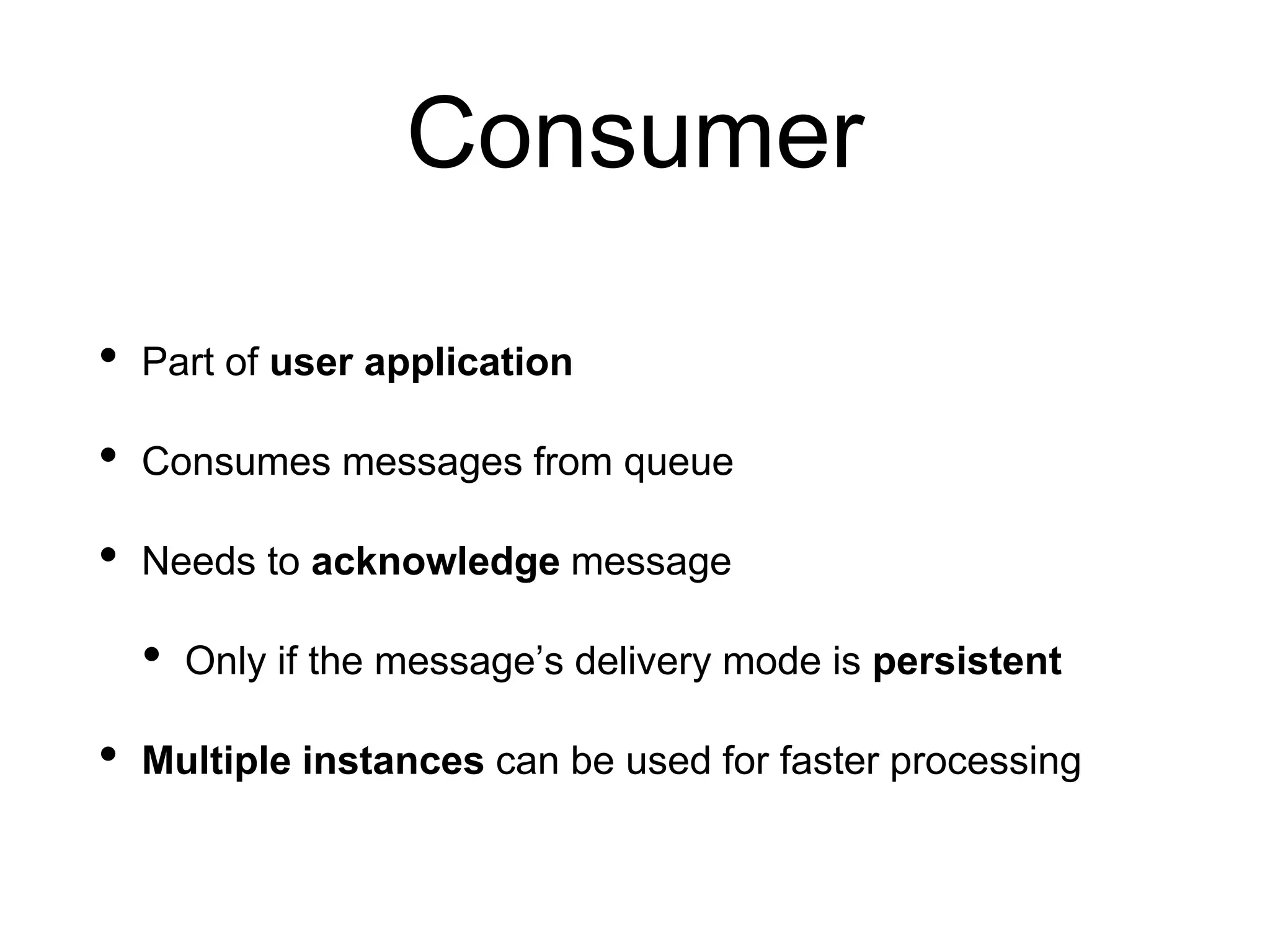 Consumer

• Part of user application

• Consumes messages from queue

• Needs to acknowledge message

• Only if the message’s delivery mode is persistent

• Multiple instances can be used for faster processing